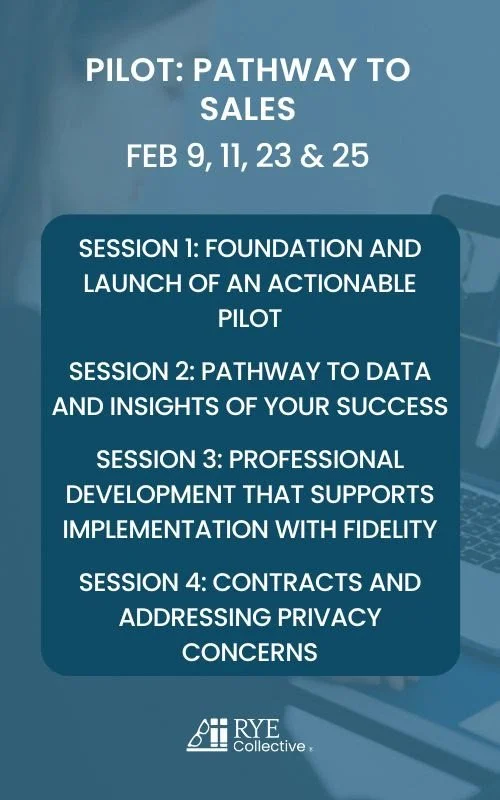 PILOT: PATHWAY TO SALES
FEB 9, 11, 23 & 25

SESSION 1: FOUNDATION AND LAUNCH OF AN ACTIONABLE PILOT

SESSION 2: PATHWAY TO DATA AND INSIGHTS OF YOUR SUCCESS

SESSION 3: PROFESSIONAL DEVELOPMENT THAT SUPPORTS IMPLEMENTATION WITH FIDELITY

SESSION 4: CONTRACTS AND ADDRESSING PRIVACY CONCERNS

RYE Collective